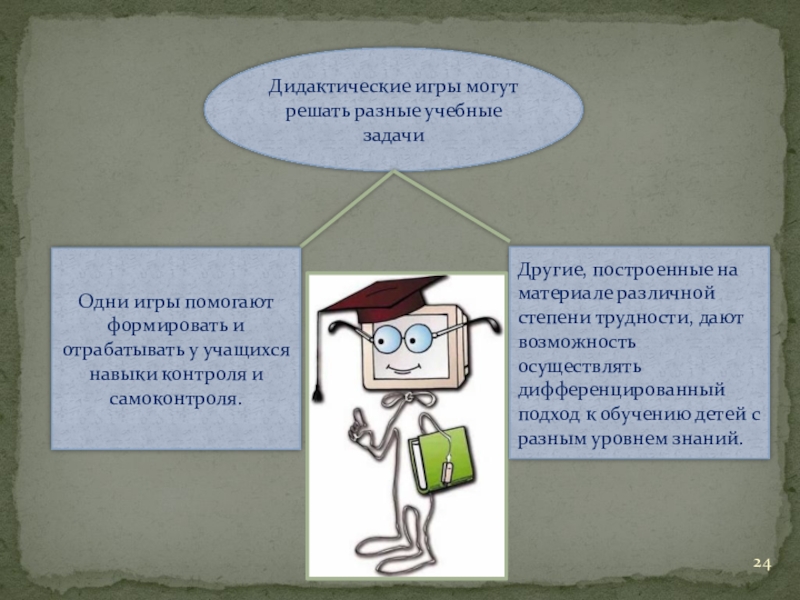 Дидактические игры могут решать разные учебные задачи

Одни игры помогают формировать и отрабатывать у учащихся навыки контроля и самоконтроля.

Другие, построенные на материале различной степени трудности, дают возможность осуществлять дифференцированный подход к обучению детей с разным уровнем знаний.

24